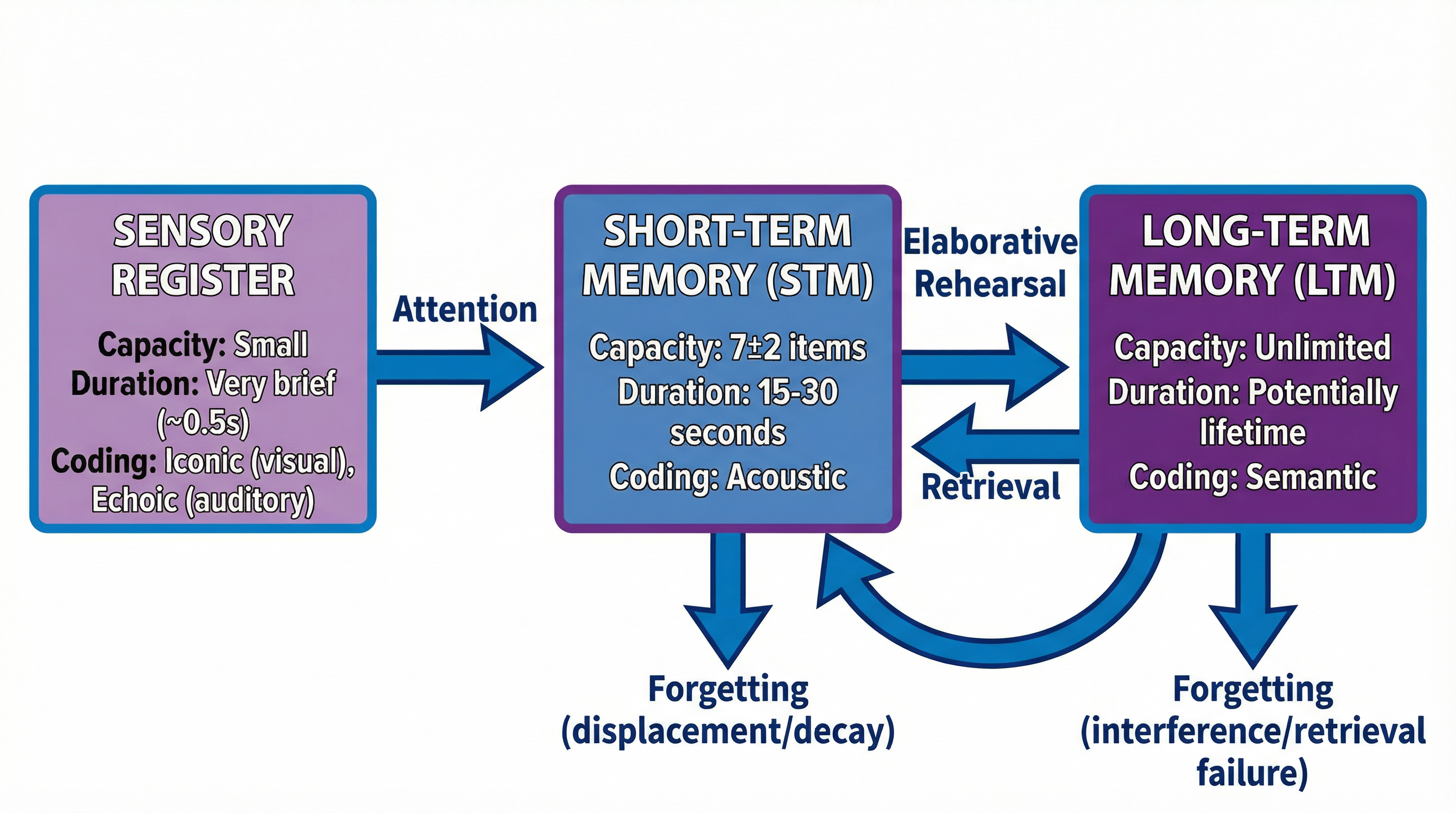 SENSORY REGISTER

Capacity: Small
Duration: Very brief (~0.5s)
Coding: Iconic (visual), Echoic (auditory)

Attention

SHORT-TERM MEMORY (STM)

Capacity: 7±2 items
Duration: 15-30 seconds
Coding: Acoustic

Elaborative Rehearsal

Retrieval

LONG-TERM MEMORY (LTM)

Capacity: Unlimited
Duration: Potentially lifetime
Coding: Semantic

Forgetting (displacement/decay)

Forgetting (interference/retrieval failure)